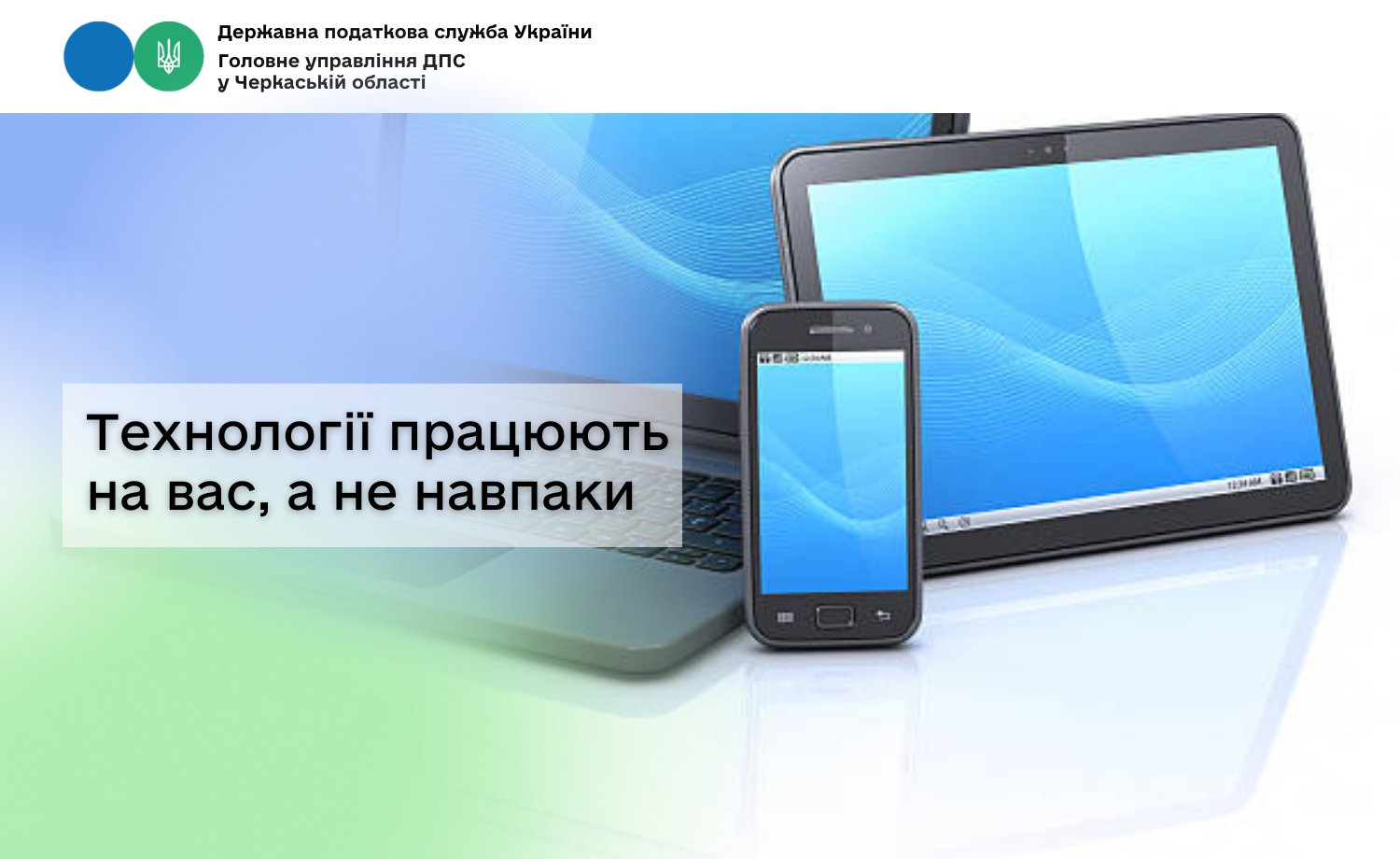 Державна податкова служба України
Головне управління ДПС
у Черкаській області

Технології працюють на вас, а не навпаки